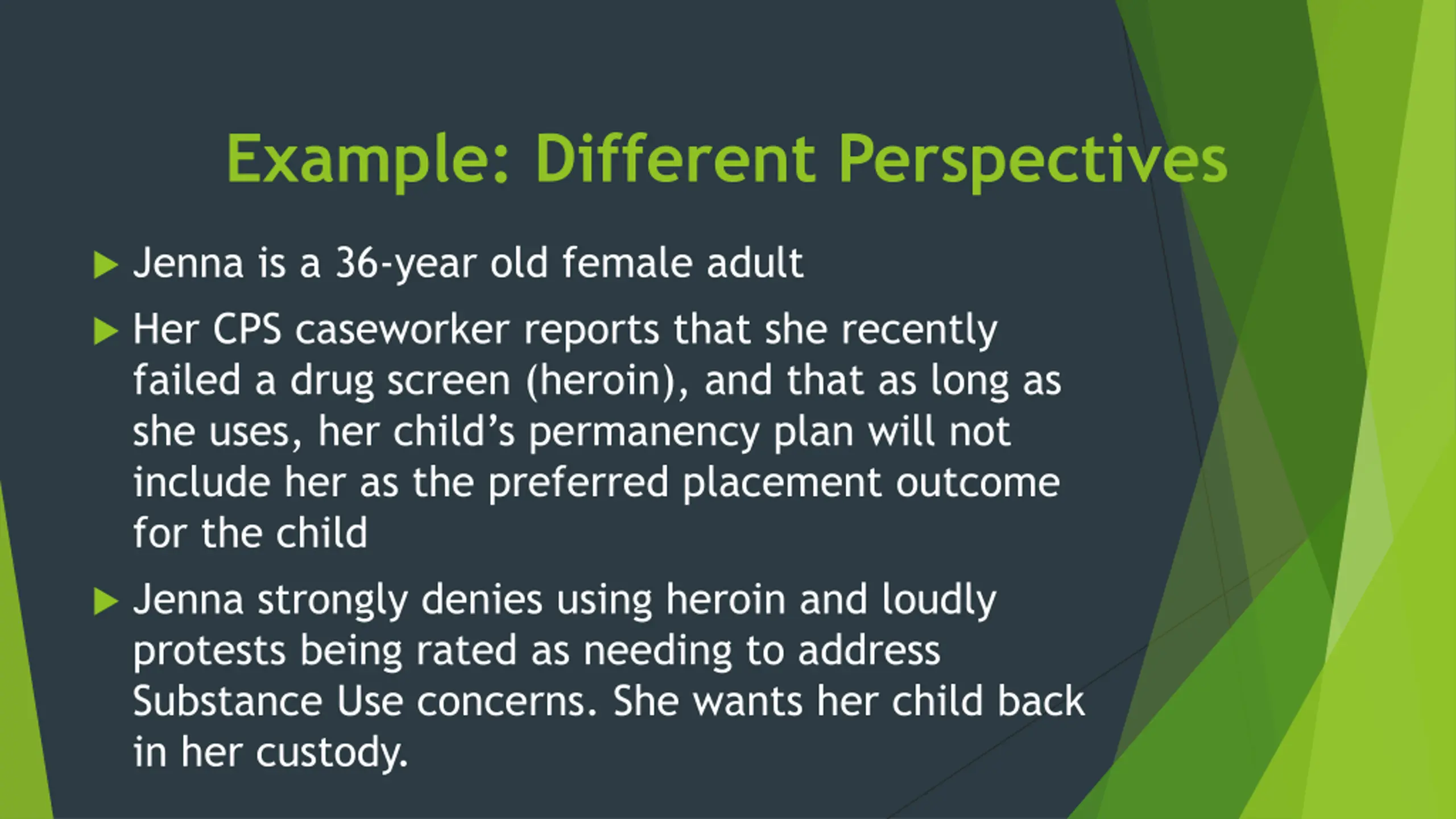 Example: Different Perspectives

Jenna is a 36-year old female adult

Her CPS caseworker reports that she recently failed a drug screen (heroin), and that as long as she uses, her child's permanency plan will not include her as the preferred placement outcome for the child

Jenna strongly denies using heroin and loudly protests being rated as needing to address Substance Use concerns. She wants her child back in her custody.